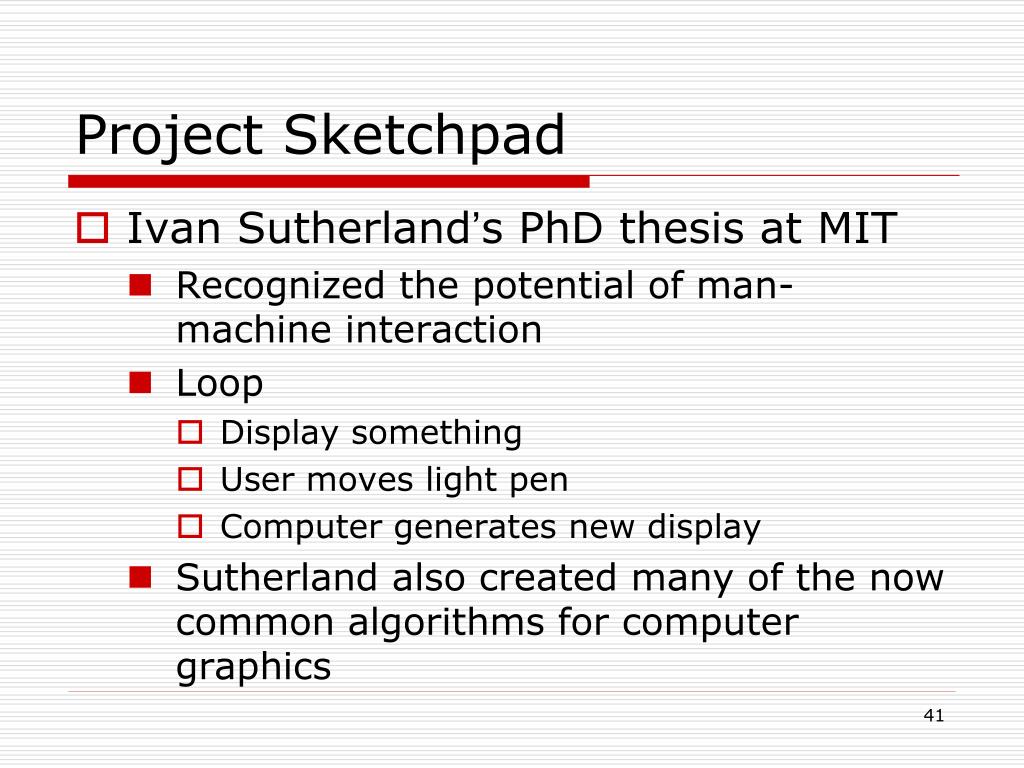 Project Sketchpad

Ivan Sutherland's PhD thesis at MIT

Recognized the potential of man-machine interaction

Loop

Display something

User moves light pen

Computer generates new display

Sutherland also created many of the now common algorithms for computer graphics

41